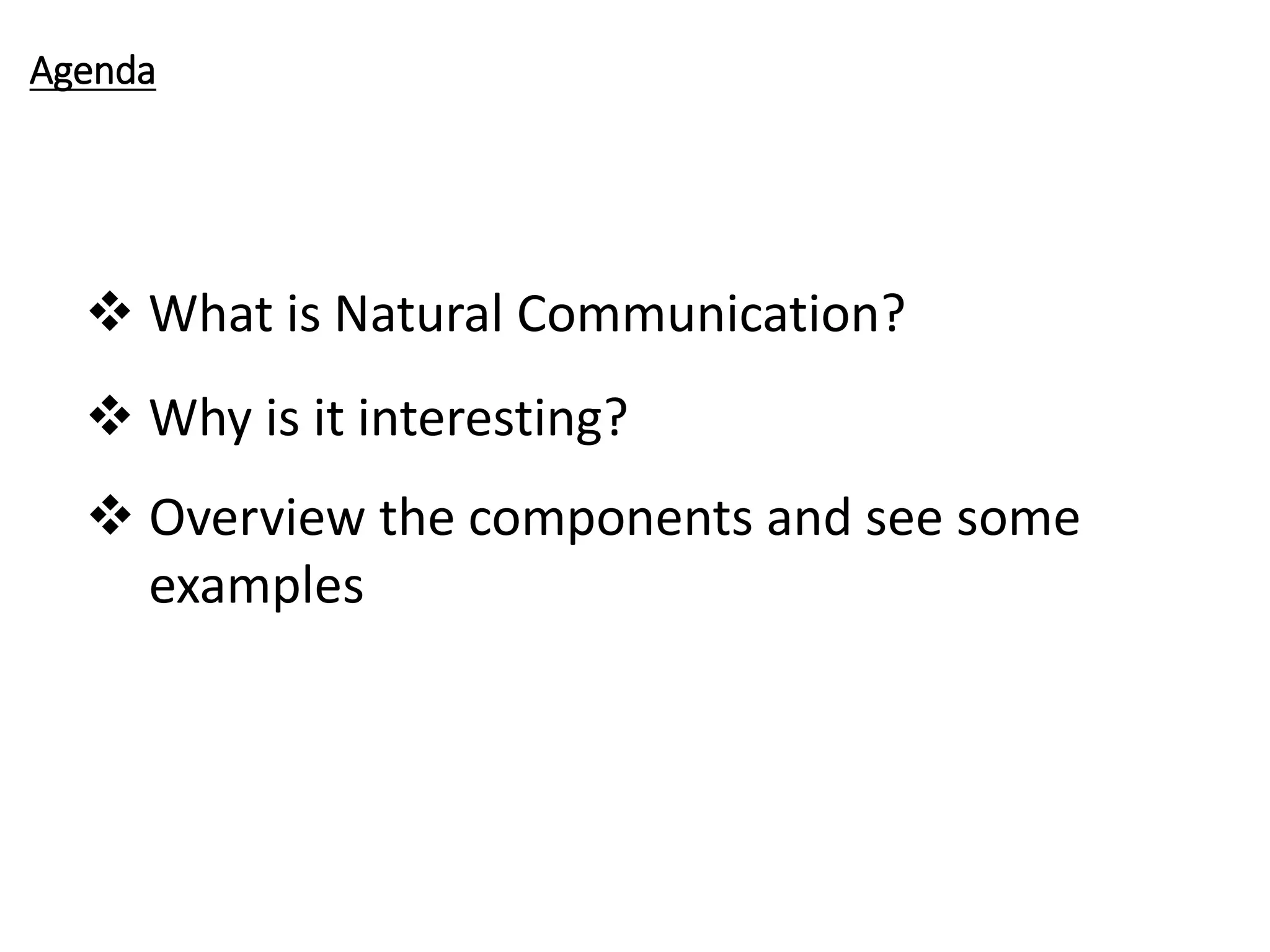 Agenda

❖ What is Natural Communication?

❖ Why is it interesting?

❖ Overview the components and see some examples